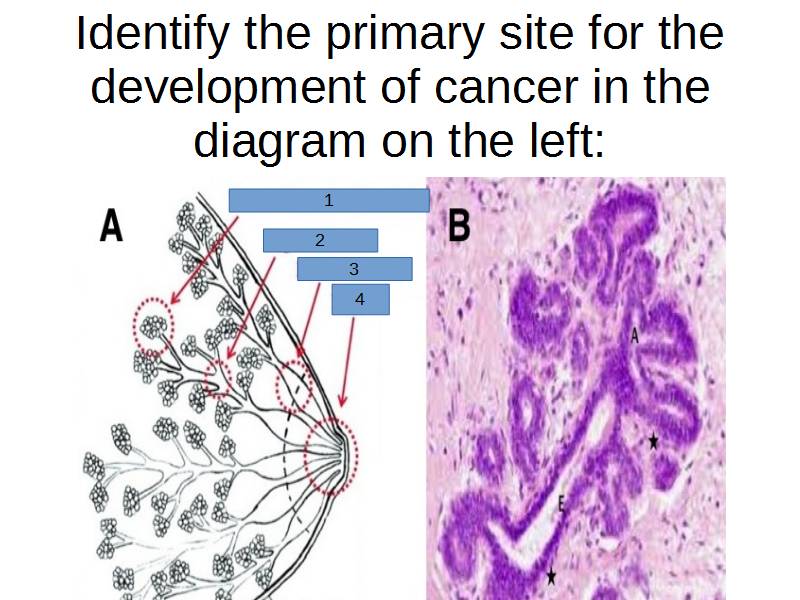 Identify the primary site for the development of cancer in the diagram on the left:

A

1

2

3

4

B

A

E